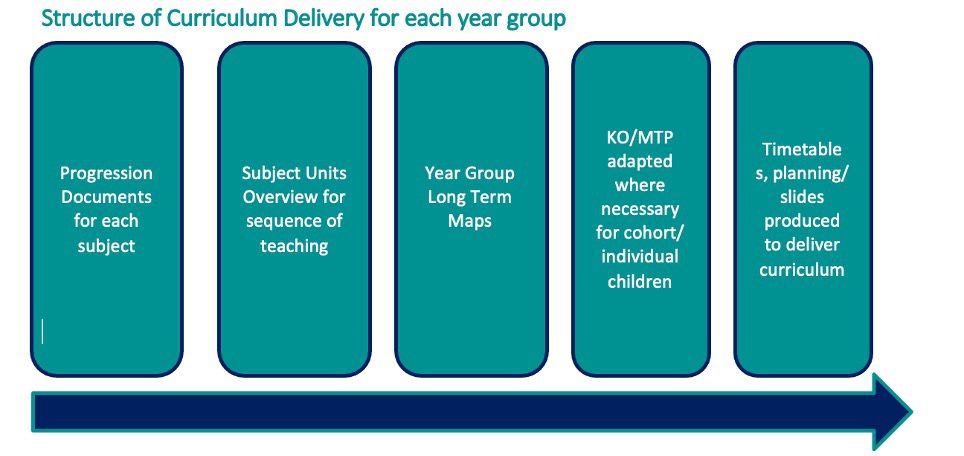 Structure of Curriculum Delivery for each year group

Progression Documents for each subject

Subject Units Overview for sequence of teaching

Year Group Long Term Maps

KO/MTP adapted where necessary for cohort/ individual children

Timetable s, planning/ slides produced to deliver curriculum